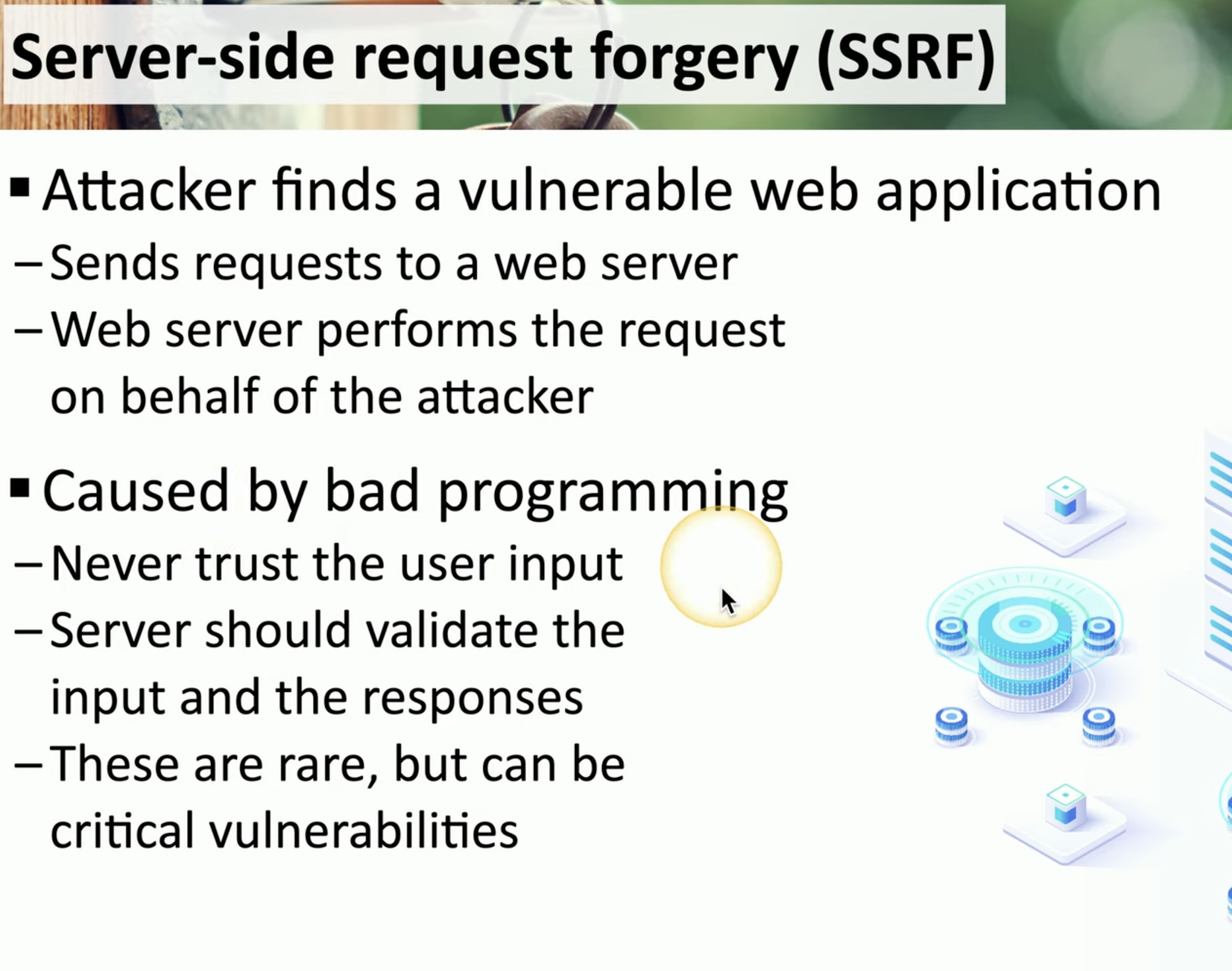 Server-side request forgery (SSRF)

▪ Attacker finds a vulnerable web application

– Sends requests to a web server

– Web server performs the request on behalf of the attacker

▪ Caused by bad programming

– Never trust the user input

– Server should validate the input and the responses

– These are rare, but can be critical vulnerabilities